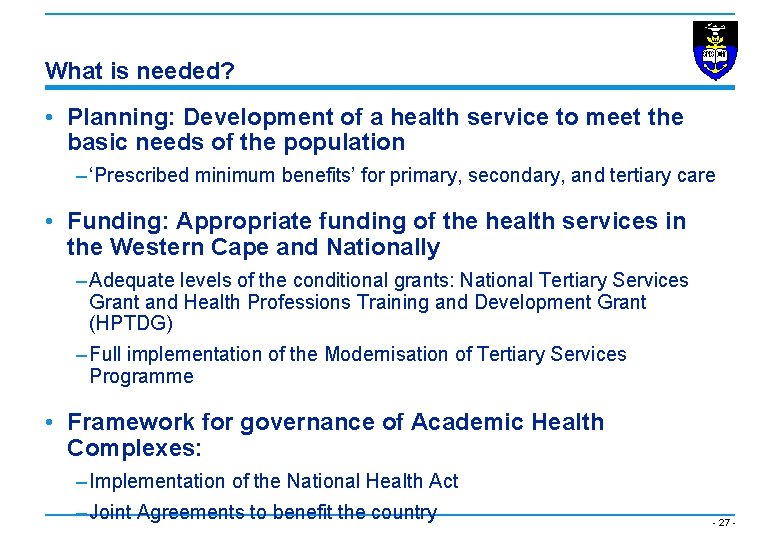 What is needed?

• Planning: Development of a health service to meet the basic needs of the population

– 'Prescribed minimum benefits' for primary, secondary, and tertiary care

• Funding: Appropriate funding of the health services in the Western Cape and Nationally

– Adequate levels of the conditional grants: National Tertiary Services Grant and Health Professions Training and Development Grant (HPTDG)

– Full implementation of the Modernisation of Tertiary Services Programme

• Framework for governance of Academic Health Complexes:

– Implementation of the National Health Act

– Joint Agreements to benefit the country

- 27 -